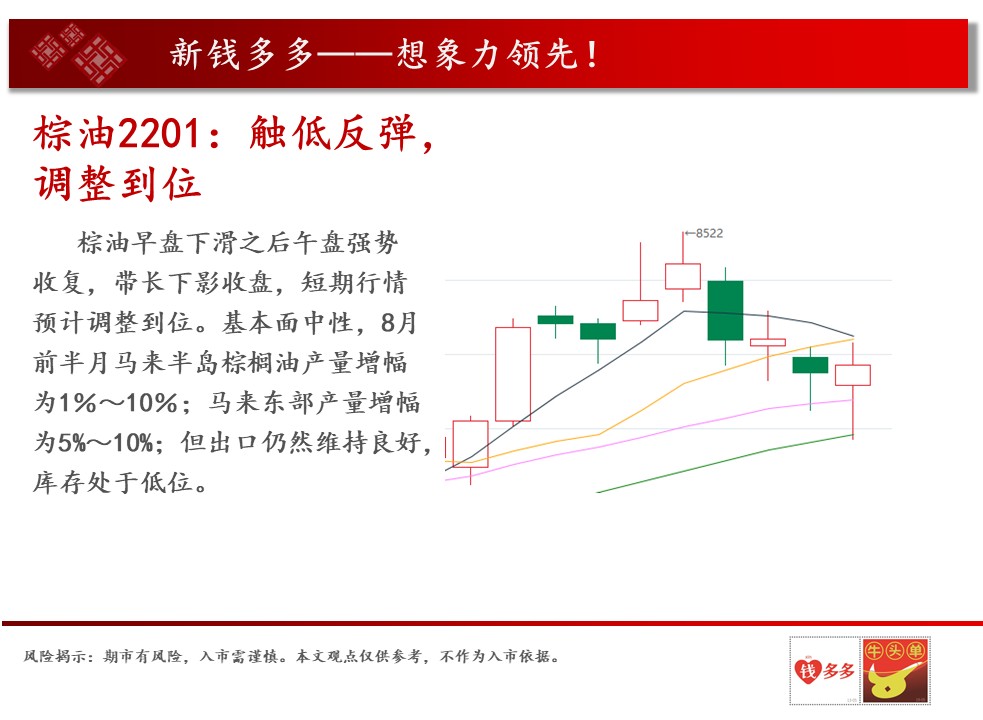 新钱多多——想象力领先！

棕油2201：触低反弹，调整到位

棕油早盘下滑之后午盘强势收复，带长下影收盘，短期行情预计调整到位。基本面中性，8月前半月马来半岛棕榈油产量增幅为1%～10%；马来东部产量增幅为5%～10%；但出口仍然维持良好，库存处于低位。

←8522

风险揭示：期市有风险，入市需谨慎。本文观点仅供参考，不作为入市依据。

钱多多

牛头单